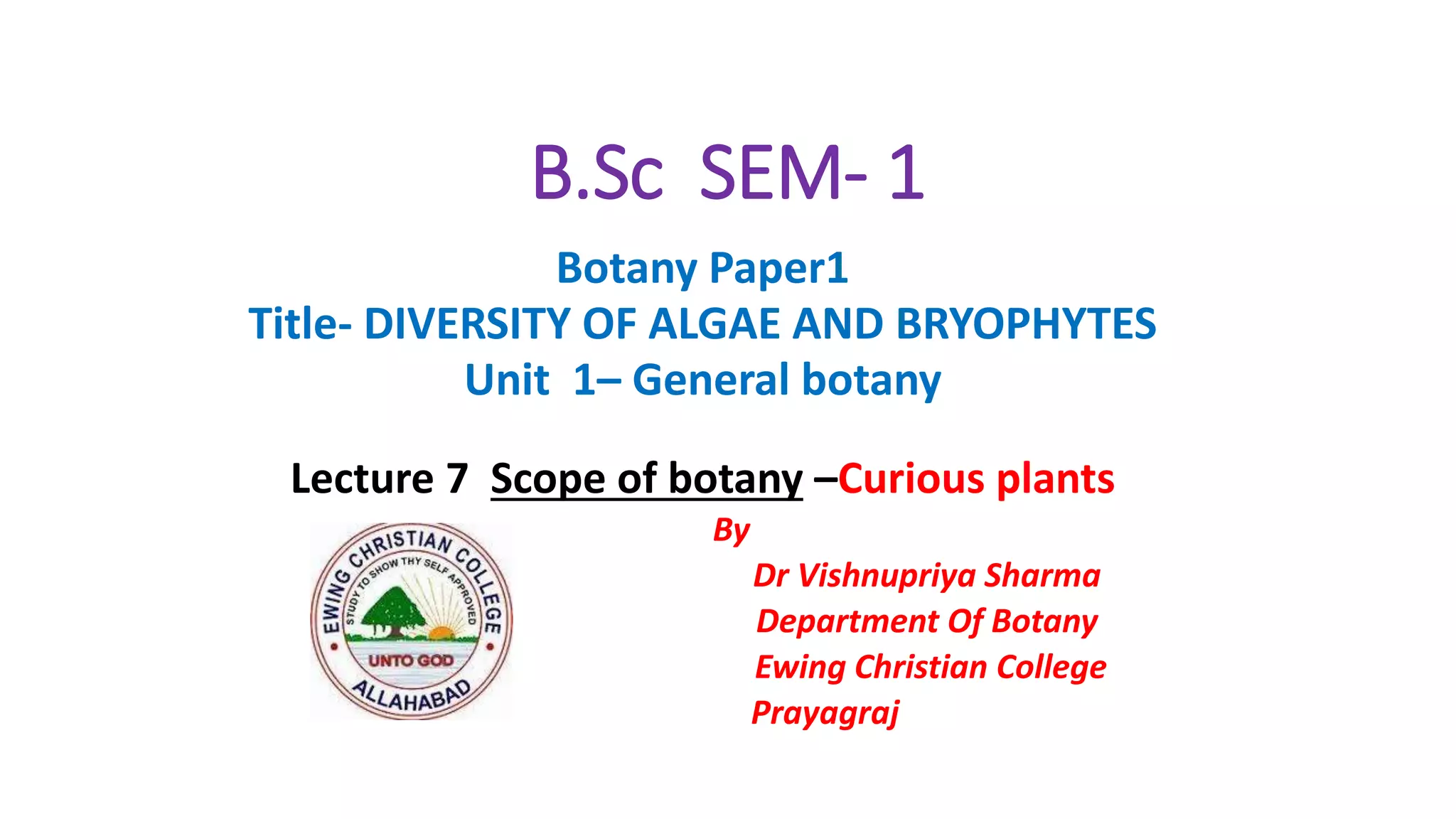 B.Sc SEM- 1

Botany Paper1
Title- DIVERSITY OF ALGAE AND BRYOPHYTES
Unit 1– General botany

Lecture 7 Scope of botany –Curious plants

EWING CHRISTIAN COLLEGE
STUDY TO SHOW THY SELF APPROVED
UNTO GOD
ALLAHABAD

By
Dr Vishnupriya Sharma
Department Of Botany
Ewing Christian College
Prayagraj